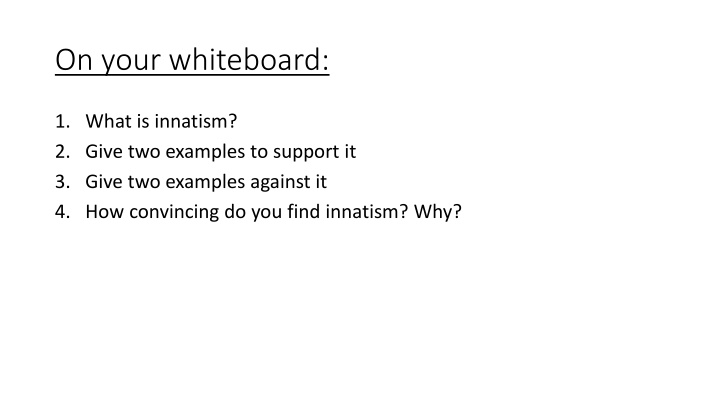 On your whiteboard:

1. What is innatism?
2. Give two examples to support it
3. Give two examples against it
4. How convincing do you find innatism? Why?